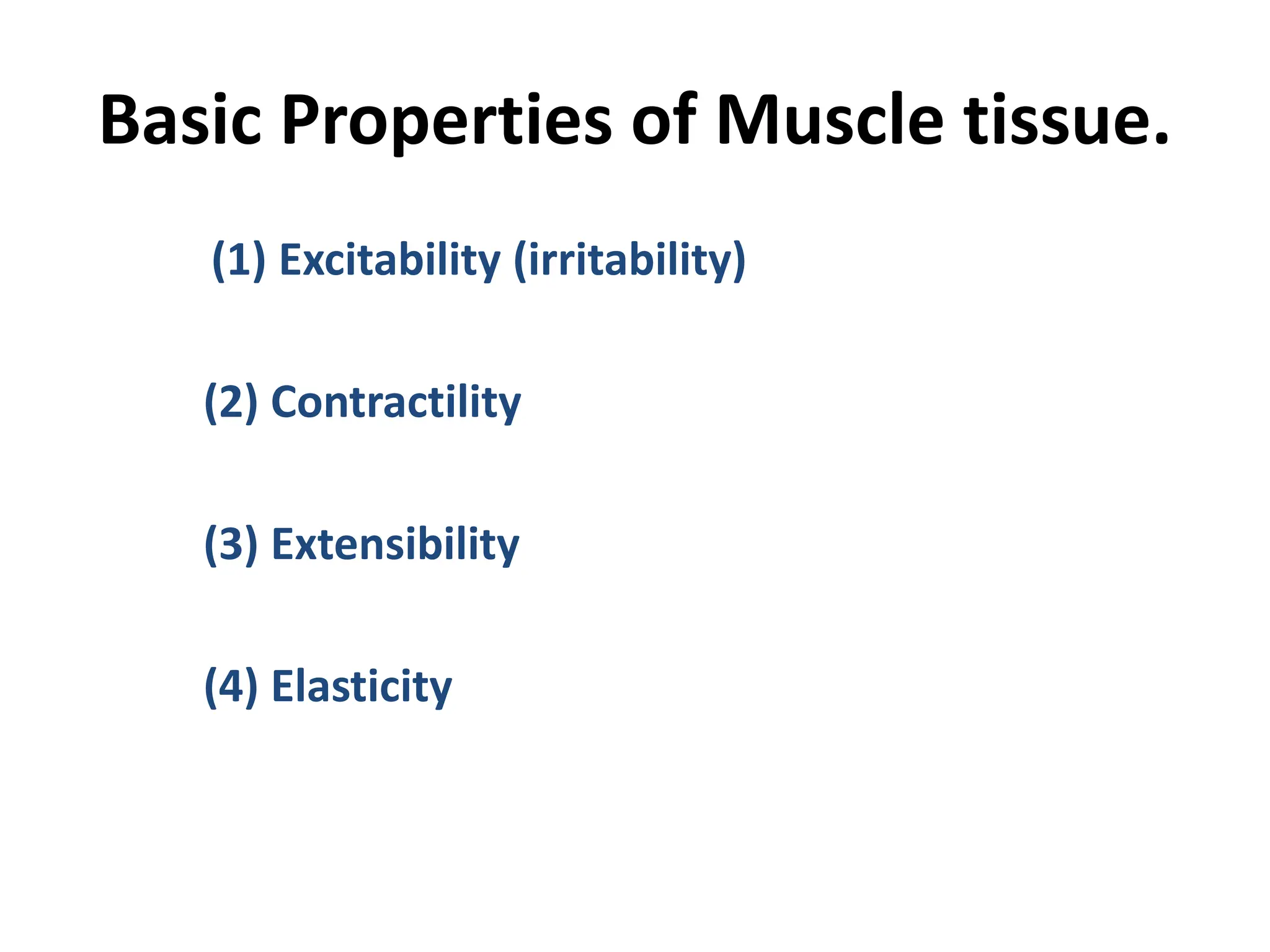 Basic Properties of Muscle tissue.

(1) Excitability (irritability)

(2) Contractility

(3) Extensibility

(4) Elasticity